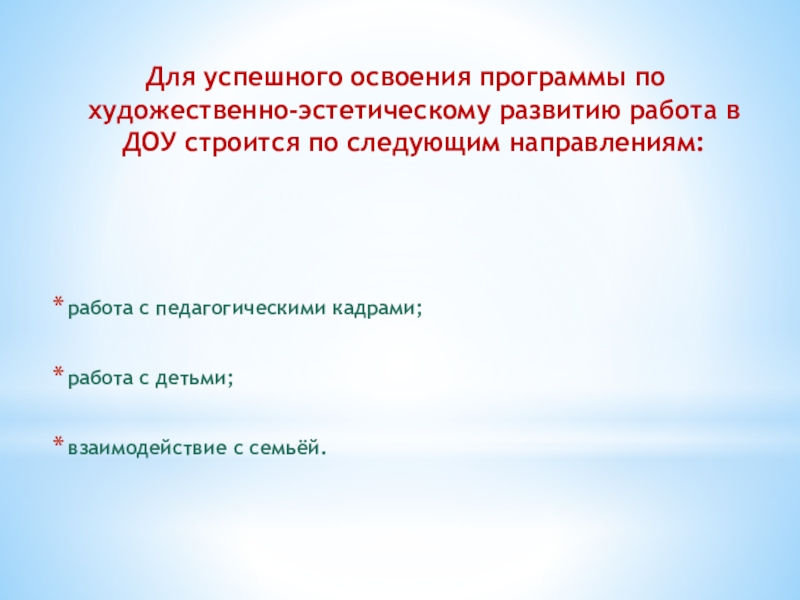 Для успешного освоения программы по художественно-эстетическому развитию работа в ДОУ строится по следующим направлениям:

* работа с педагогическими кадрами;

* работа с детьми;

* взаимодействие с семьёй.